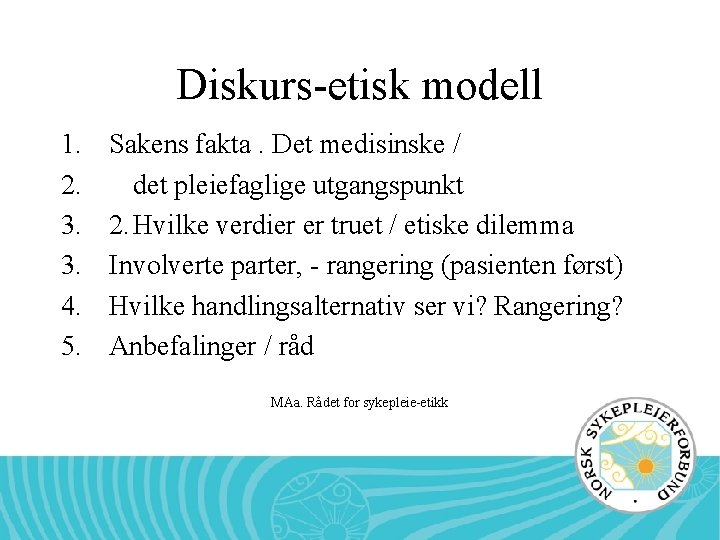 Diskurs-etisk modell

1. Sakens fakta . Det medisinske /
2. det pleiefaglige utgangspunkt
3. 2. Hvilke verdier er truet / etiske dilemma
3. Involverte parter, - rangering (pasienten først)
4. Hvilke handlingsalternativ ser vi? Rangering?
5. Anbefalinger / råd

MAa. Rådet for sykepleie-etikk

NORSK SYKEPLEIERFORBUND